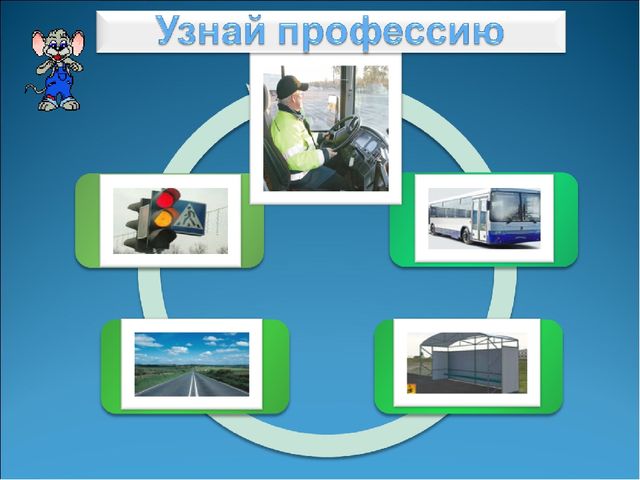 Узнай профессию